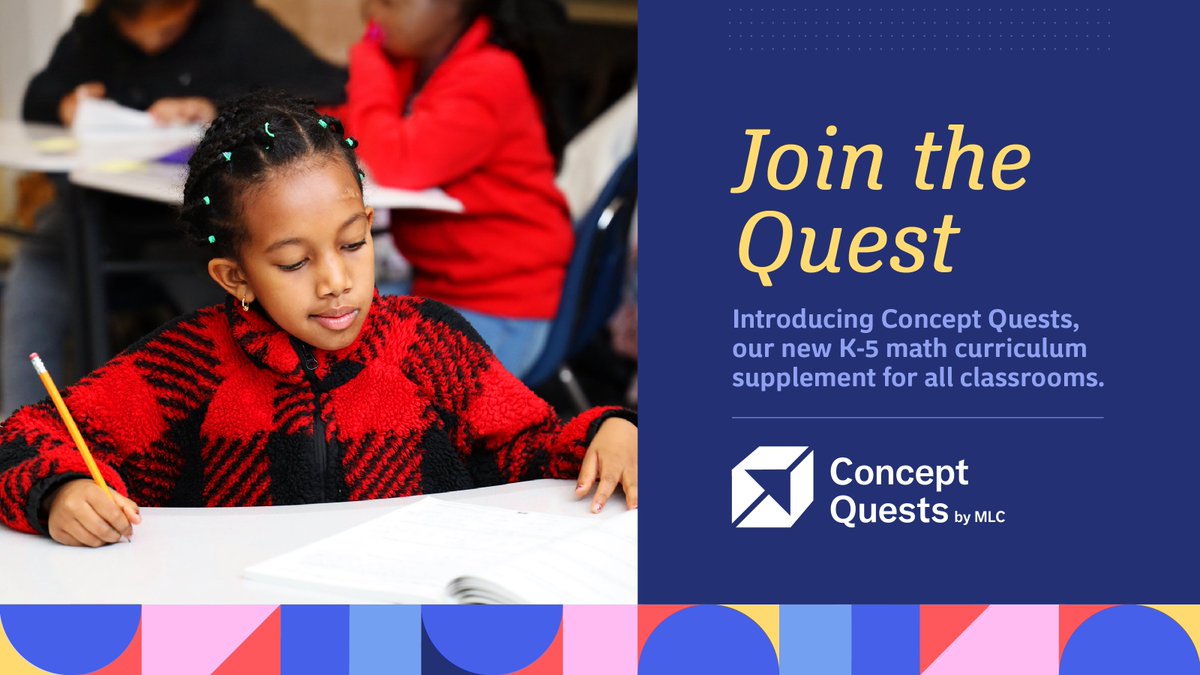 Join the Quest

Introducing Concept Quests, our new K-5 math curriculum supplement for all classrooms.

Concept Quests by MLC